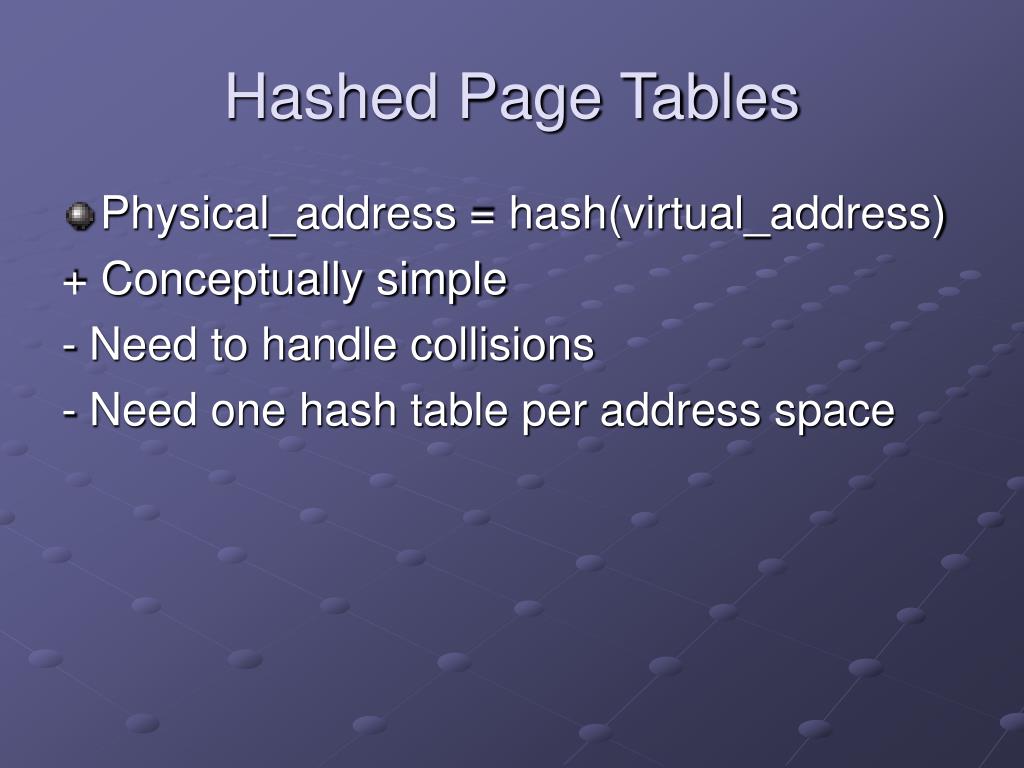 Hashed Page Tables

Physical_address = hash(virtual_address)

+ Conceptually simple

- Need to handle collisions

- Need one hash table per address space